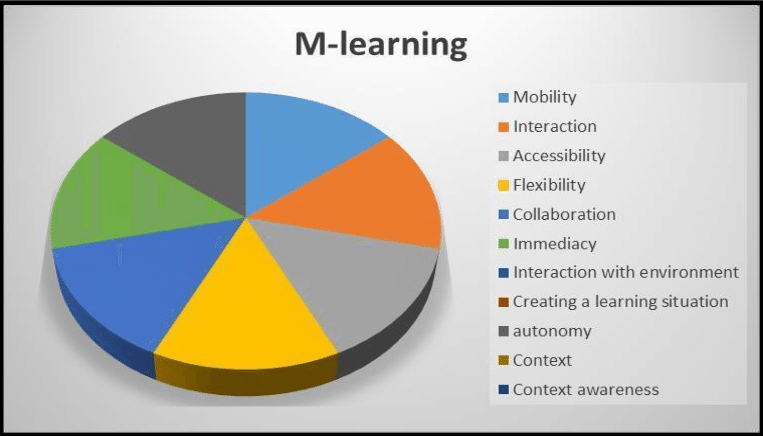 M-learning

Mobility
Interaction
Accessibility
Flexibility
Collaboration
Immediacy
Interaction with environment
Creating a learning situation
autonomy
Context
Context awareness